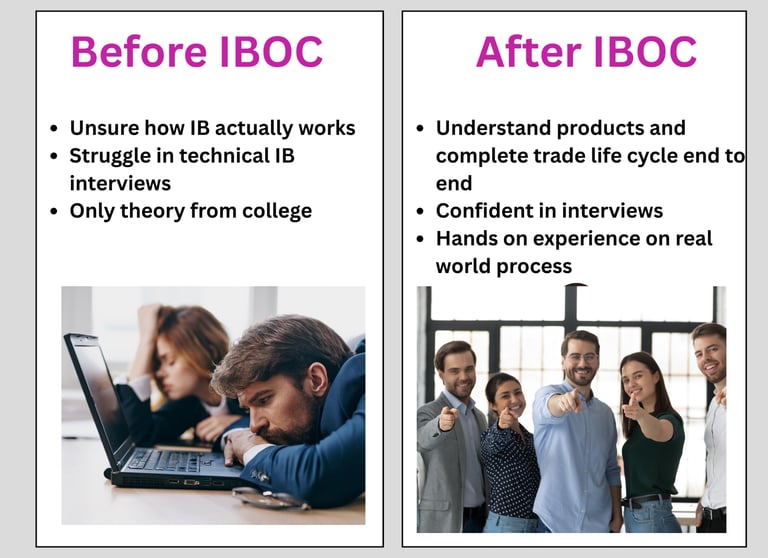 Before IBOC

- Unsure how IB actually works
- Struggle in technical IB interviews
- Only theory from college

After IBOC

- Understand products and complete trade life cycle end to end
- Confident in interviews
- Hands on experience on real world process